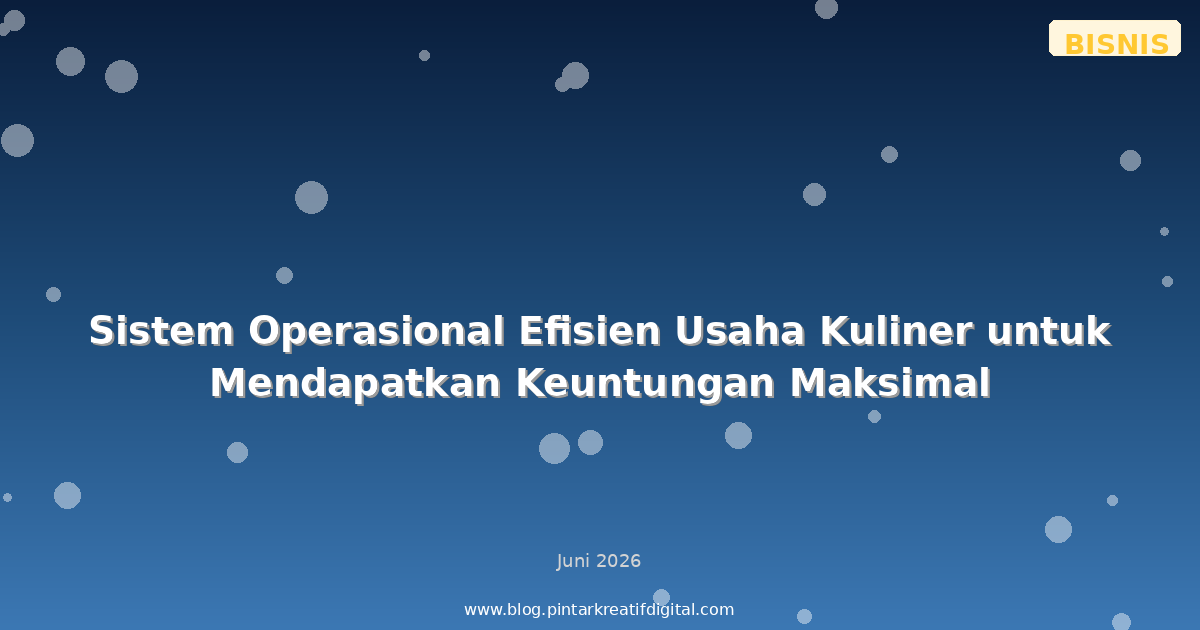 BISNIS

Sistem Operasional Efisien Usaha Kuliner untuk Mendapatkan Keuntungan Maksimal

Juni 2026

www.blog.pintarkreatifdigital.com